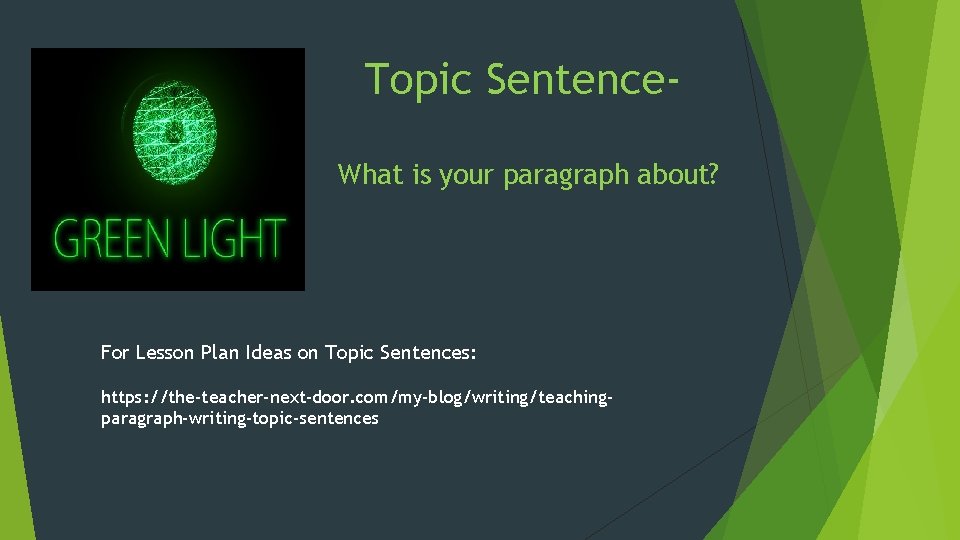 GREEN LIGHT

Topic Sentence-

What is your paragraph about?

For Lesson Plan Ideas on Topic Sentences:

https://the-teacher-next-door.com/my-blog/writing/teaching-paragraph-writing-topic-sentences